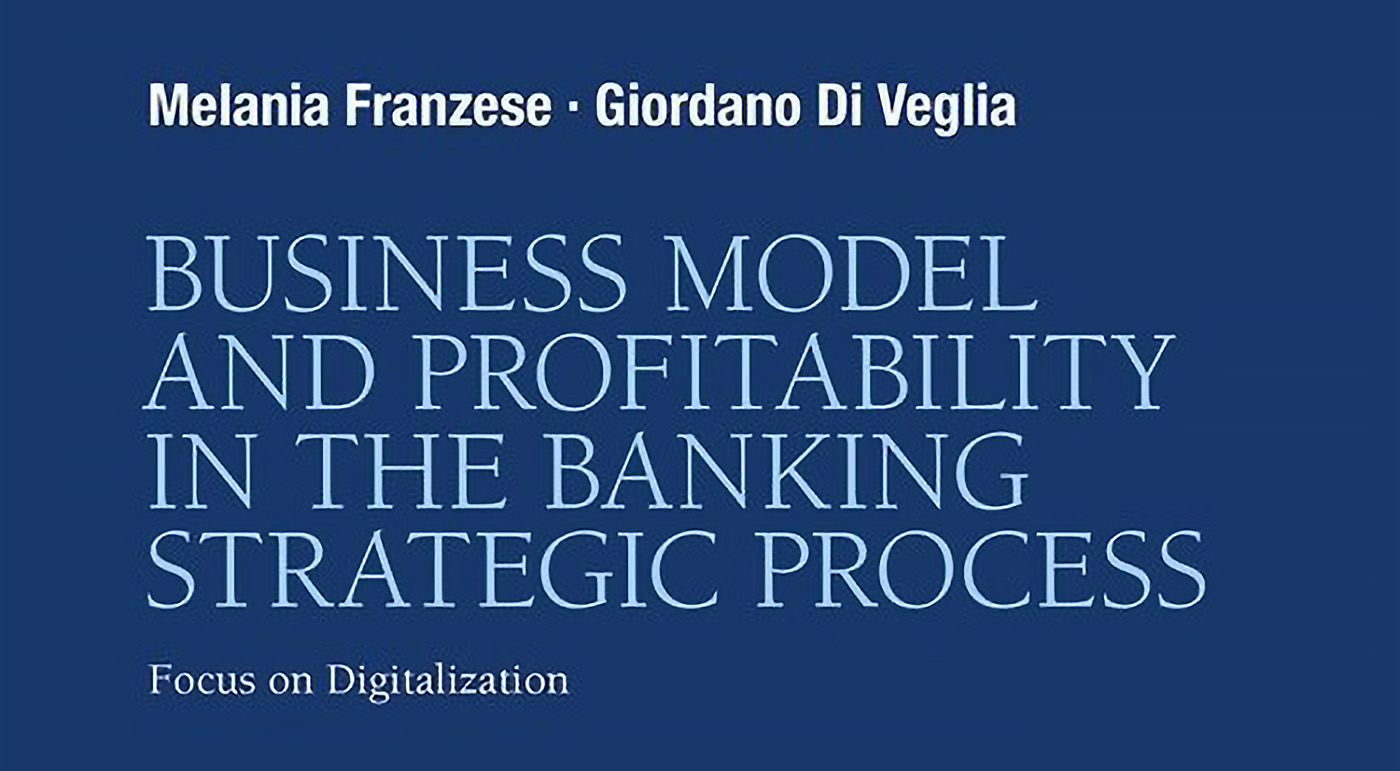 Melania Franzese · Giordano Di Veglia

BUSINESS MODEL AND PROFITABILITY IN THE BANKING STRATEGIC PROCESS

Focus on Digitalization